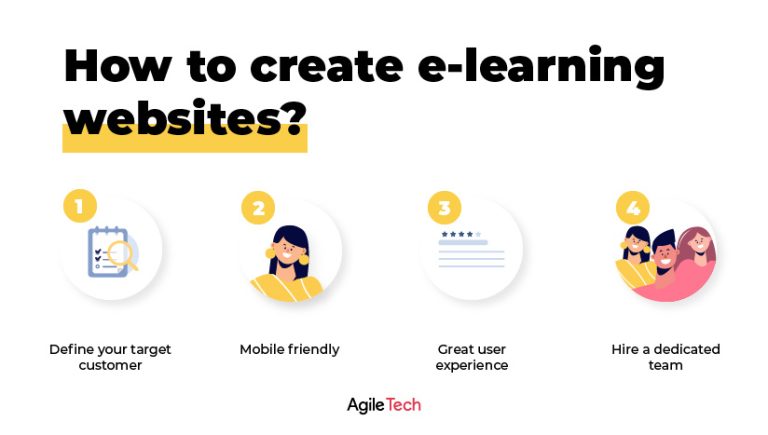 How to create e-learning websites?

1

Define your target customer

2

Mobile friendly

3

Great user experience

4

Hire a dedicated team

AgileTech